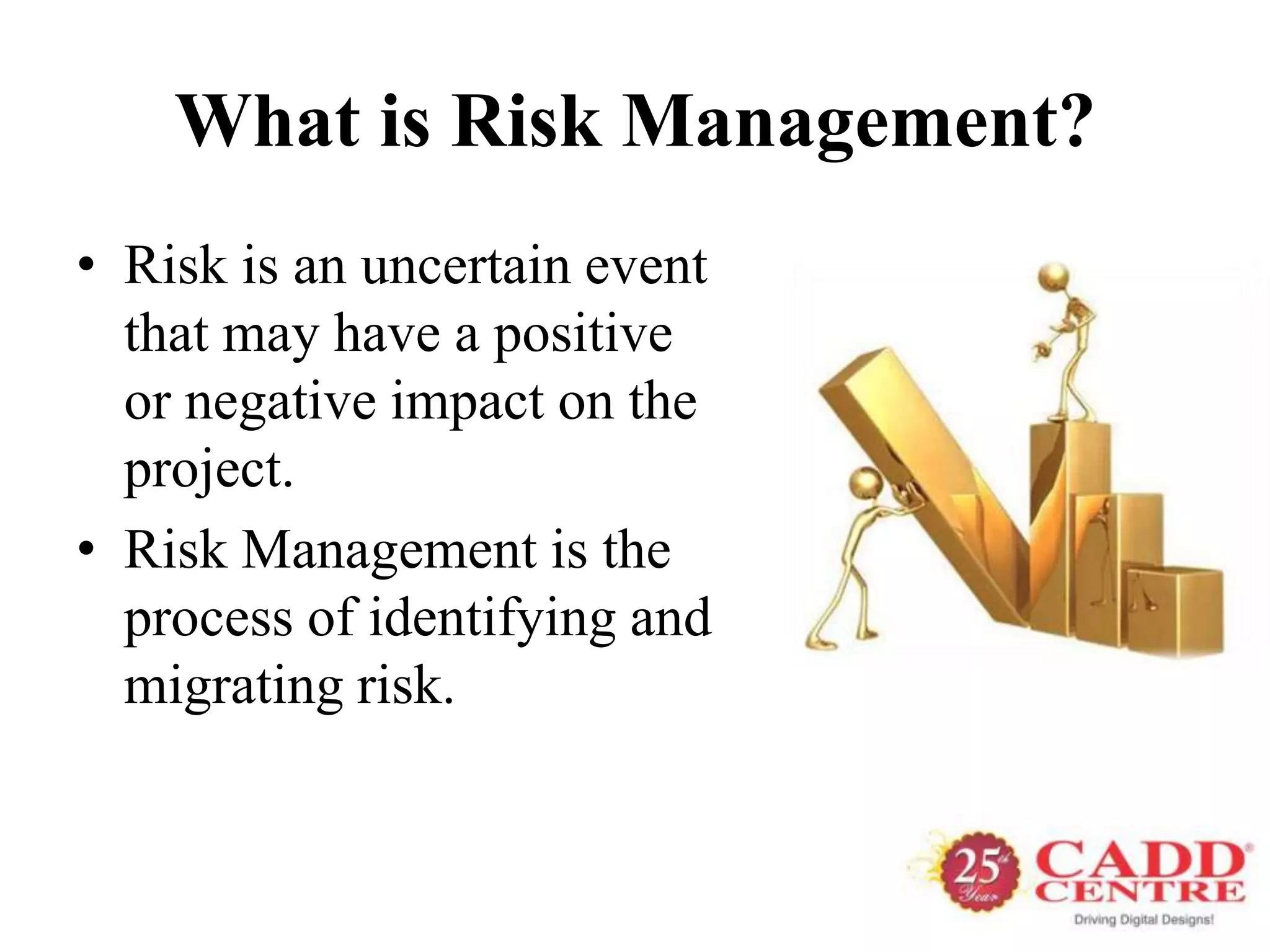 What is Risk Management?

• Risk is an uncertain event that may have a positive or negative impact on the project.

• Risk Management is the process of identifying and migrating risk.

25th Year
CADD CENTRE
Driving Digital Designs!